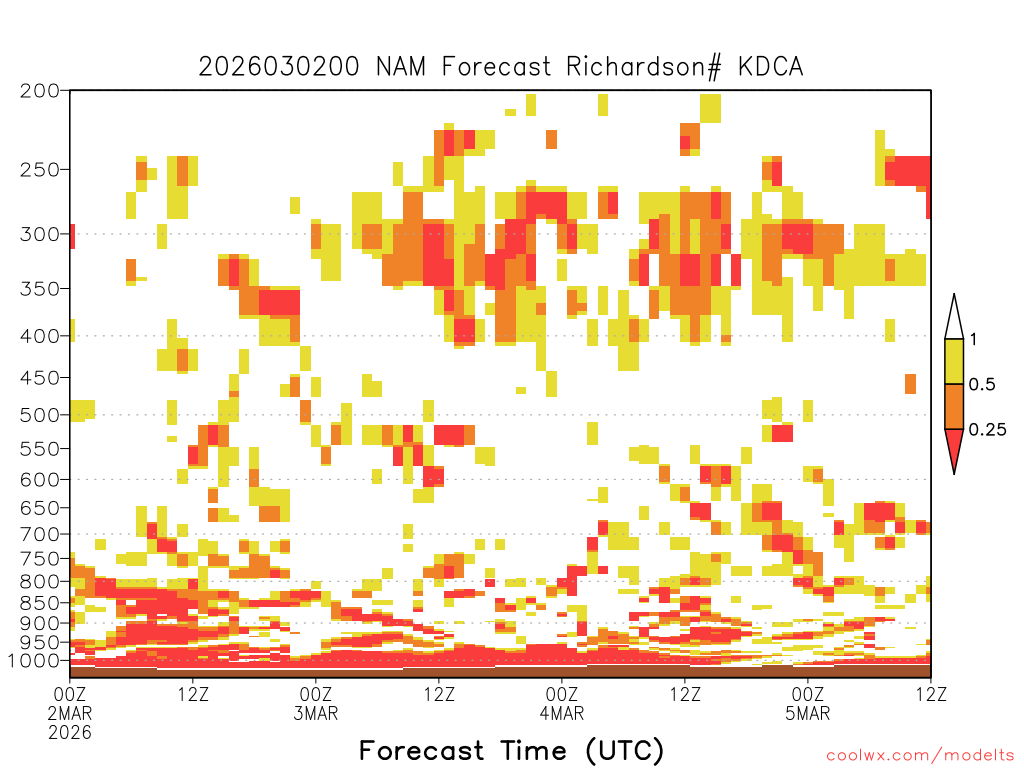 2026030200 NAM Forecast Richardson# KDCA

200
250
300
350
400
450
500
550
600
650
700
750
800
850
900
950
1000

1
0.5
0.25

00Z 2MAR 2026
12Z
00Z 3MAR
12Z
00Z 4MAR
12Z
00Z 5MAR
12Z

Forecast Time (UTC)

coolwx.com/modelts